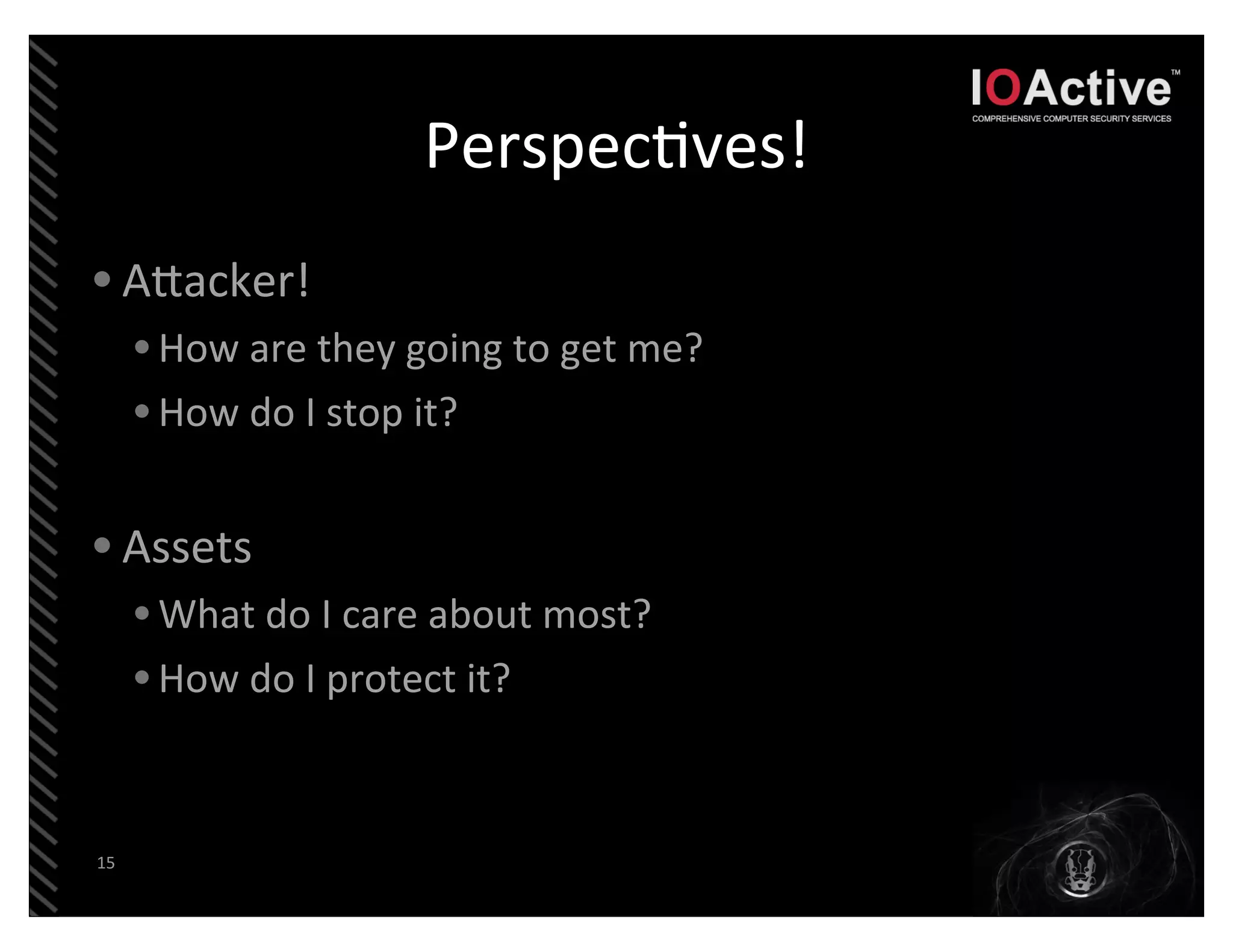 IOActive™
COMPREHENSIVE COMPUTER SECURITY SERVICES

Perspectives!

• Attacker!
  • How are they going to get me?
  • How do I stop it?

• Assets
  • What do I care about most?
  • How do I protect it?

15